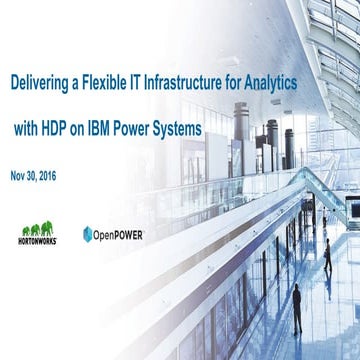 Delivering a Flexible IT Infrastructure for Analytics

with HDP on IBM Power Systems

Nov 30, 2016

HORTONWORKS

OpenPOWER